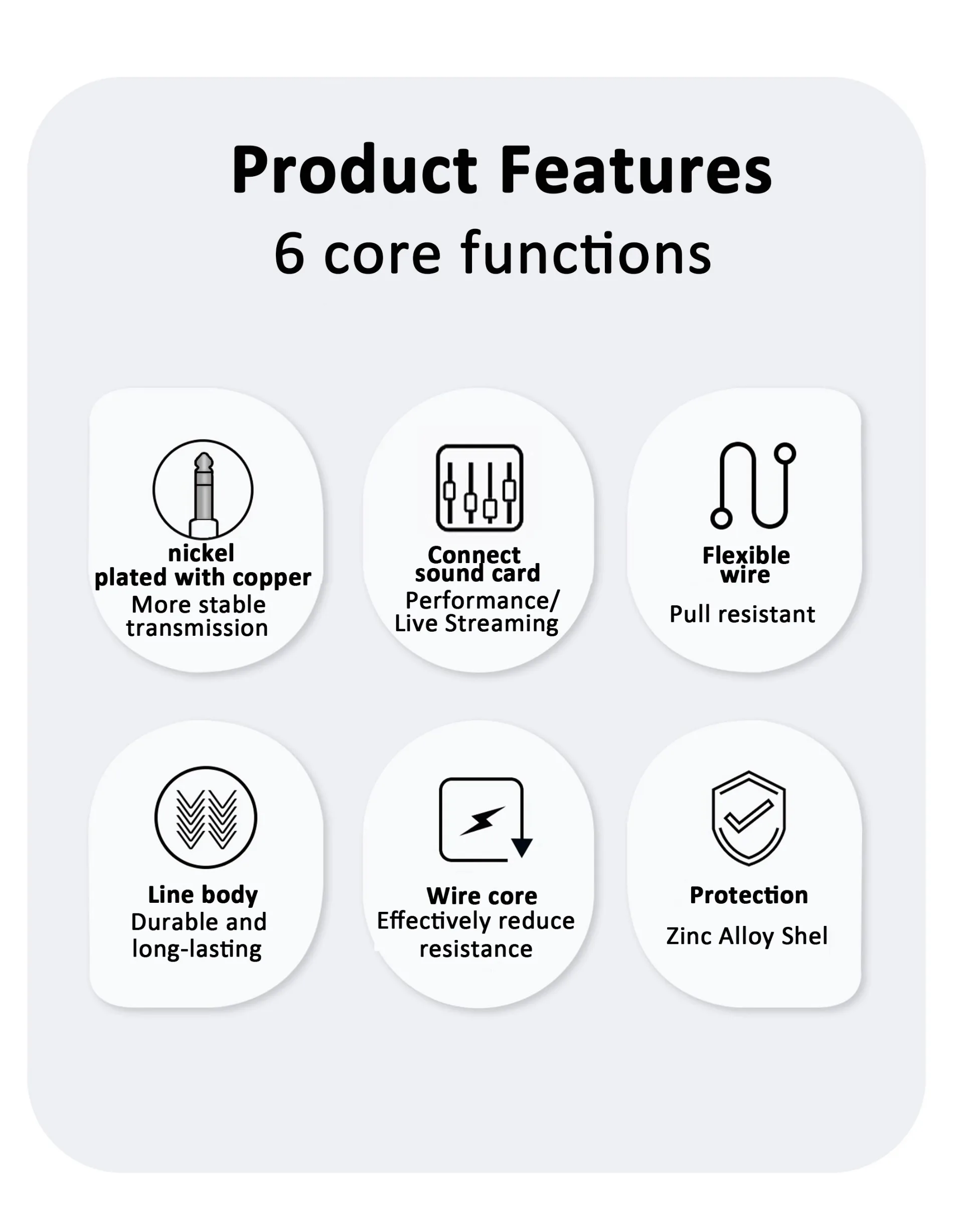 Product Features
6 core functions

nickel plated with copper
More stable transmission

Connect sound card
Performance/ Live Streaming

Flexible wire
Pull resistant

Line body
Durable and long-lasting

Wire core
Effectively reduce resistance

Protection
Zinc Alloy Shel